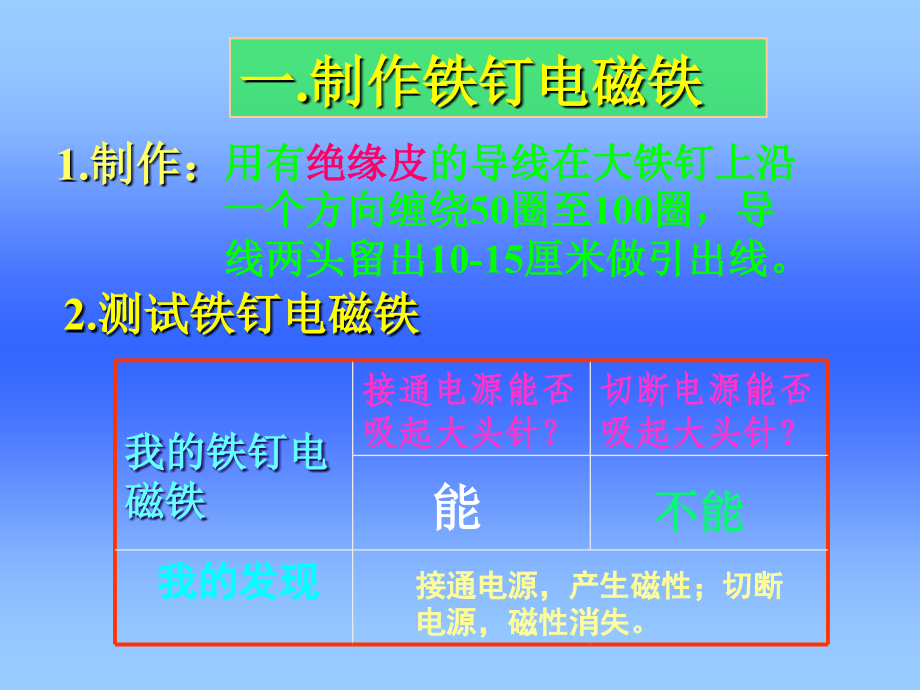 一.制作铁钉电磁铁

1.制作：用有绝缘皮的导线在大铁钉上沿一个方向缠绕50圈至100圈，导线两头留出10-15厘米做引出线。

2.测试铁钉电磁铁

| 我的铁钉电磁铁 | 接通电源能否吸起大头针？ | 切断电源能否吸起大头针？ |
|---|---|---|
| | 能 | 不能 |
| 我的发现 | 接通电源，产生磁性；切断电源，磁性消失。 | |